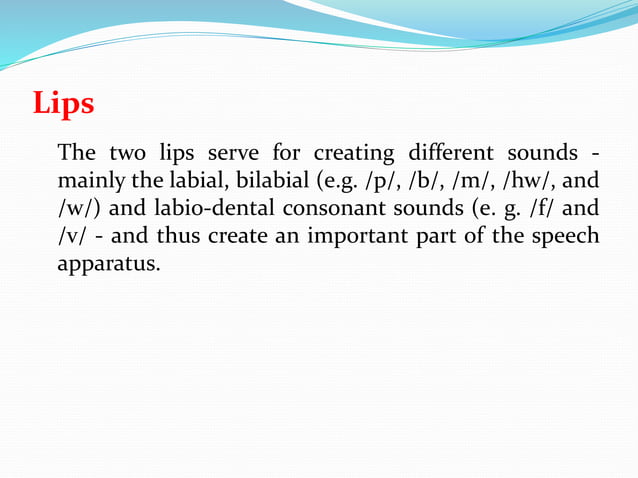 Lips

The two lips serve for creating different sounds - mainly the labial, bilabial (e.g. /p/, /b/, /m/, /hw/, and /w/) and labio-dental consonant sounds (e. g. /f/ and /v/ - and thus create an important part of the speech apparatus.